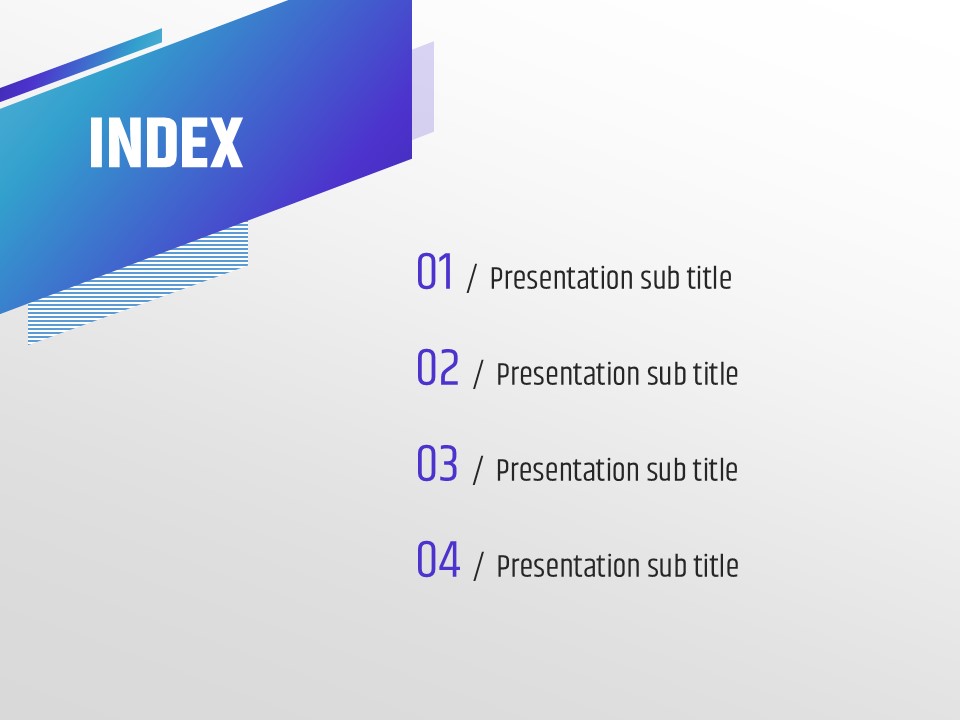 INDEX

01 / Presentation sub title

02 / Presentation sub title

03 / Presentation sub title

04 / Presentation sub title